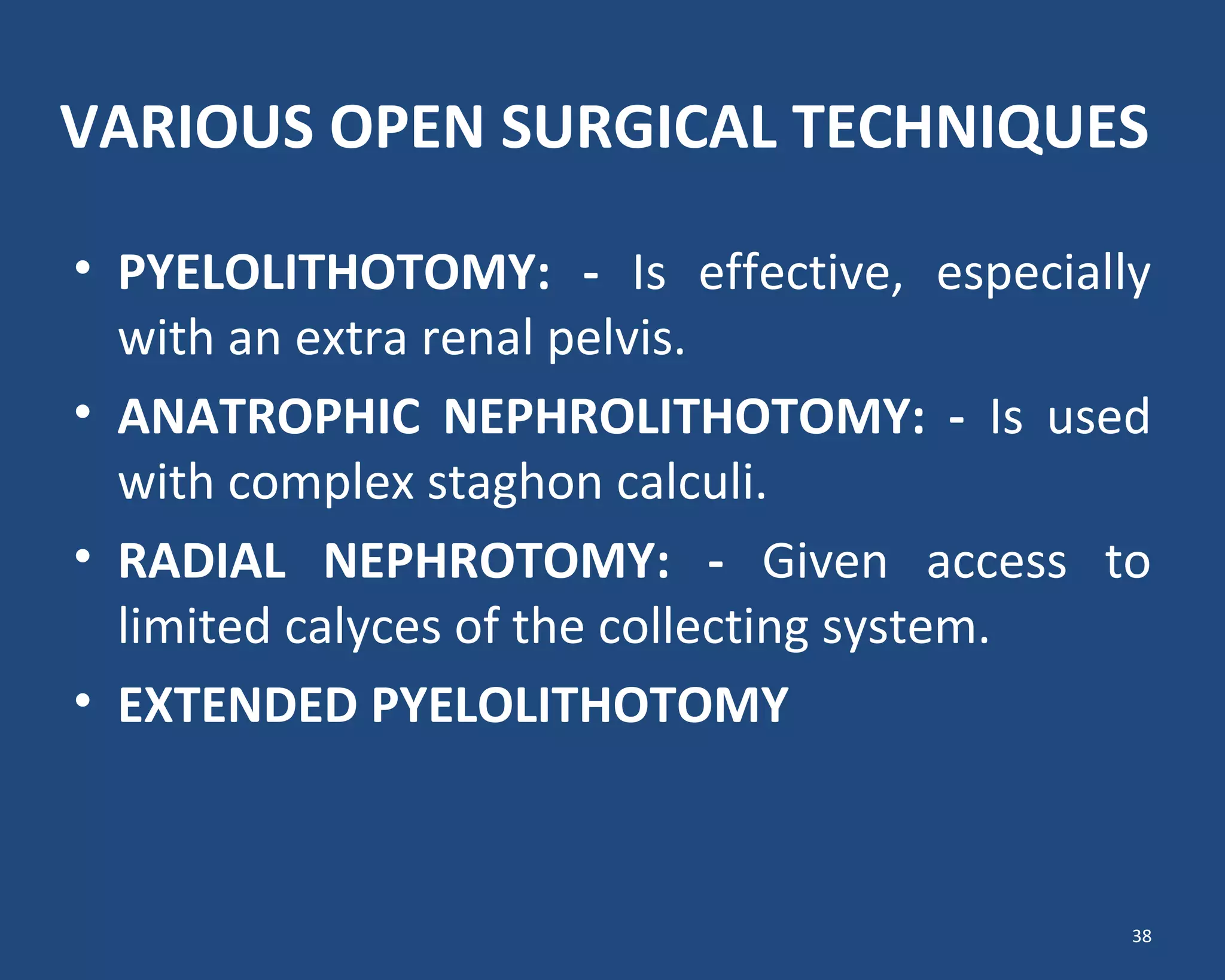 VARIOUS OPEN SURGICAL TECHNIQUES

• PYELOLITHOTOMY: - Is effective, especially with an extra renal pelvis.

• ANATROPHIC NEPHROLITHOTOMY: - Is used with complex staghon calculi.

• RADIAL NEPHROTOMY: - Given access to limited calyces of the collecting system.

• EXTENDED PYELOLITHOTOMY

38